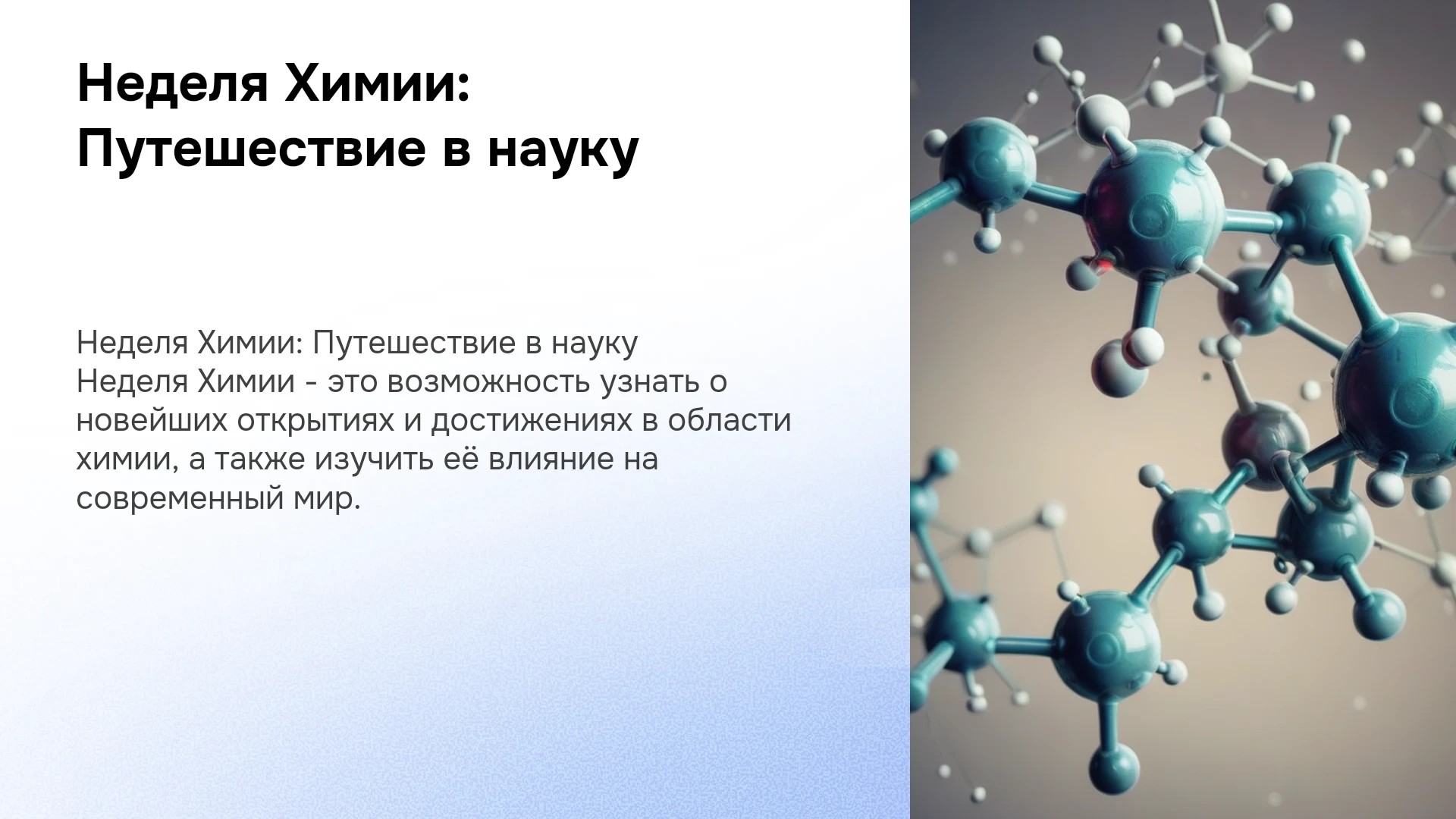 Неделя Химии: Путешествие в науку

Неделя Химии: Путешествие в науку
Неделя Химии - это возможность узнать о новейших открытиях и достижениях в области химии, а также изучить её влияние на современный мир.